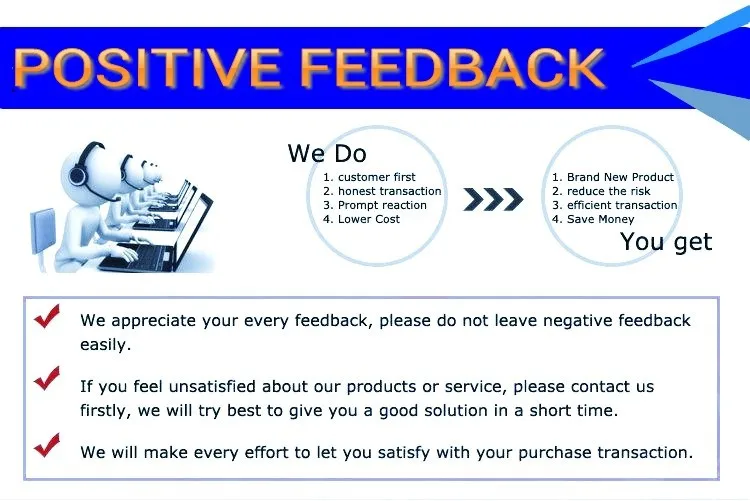 POSITIVE FEEDBACK

We Do
1. customer first
2. honest transaction
3. Prompt reaction
4. Lower Cost

1. Brand New Product
2. reduce the risk
3. efficient transaction
4. Save Money
You get

We appreciate your every feedback, please do not leave negative feedback easily.

If you feel unsatisfied about our products or service, please contact us firstly, we will try best to give you a good solution in a short time.

We will make every effort to let you satisfy with your purchase transaction.